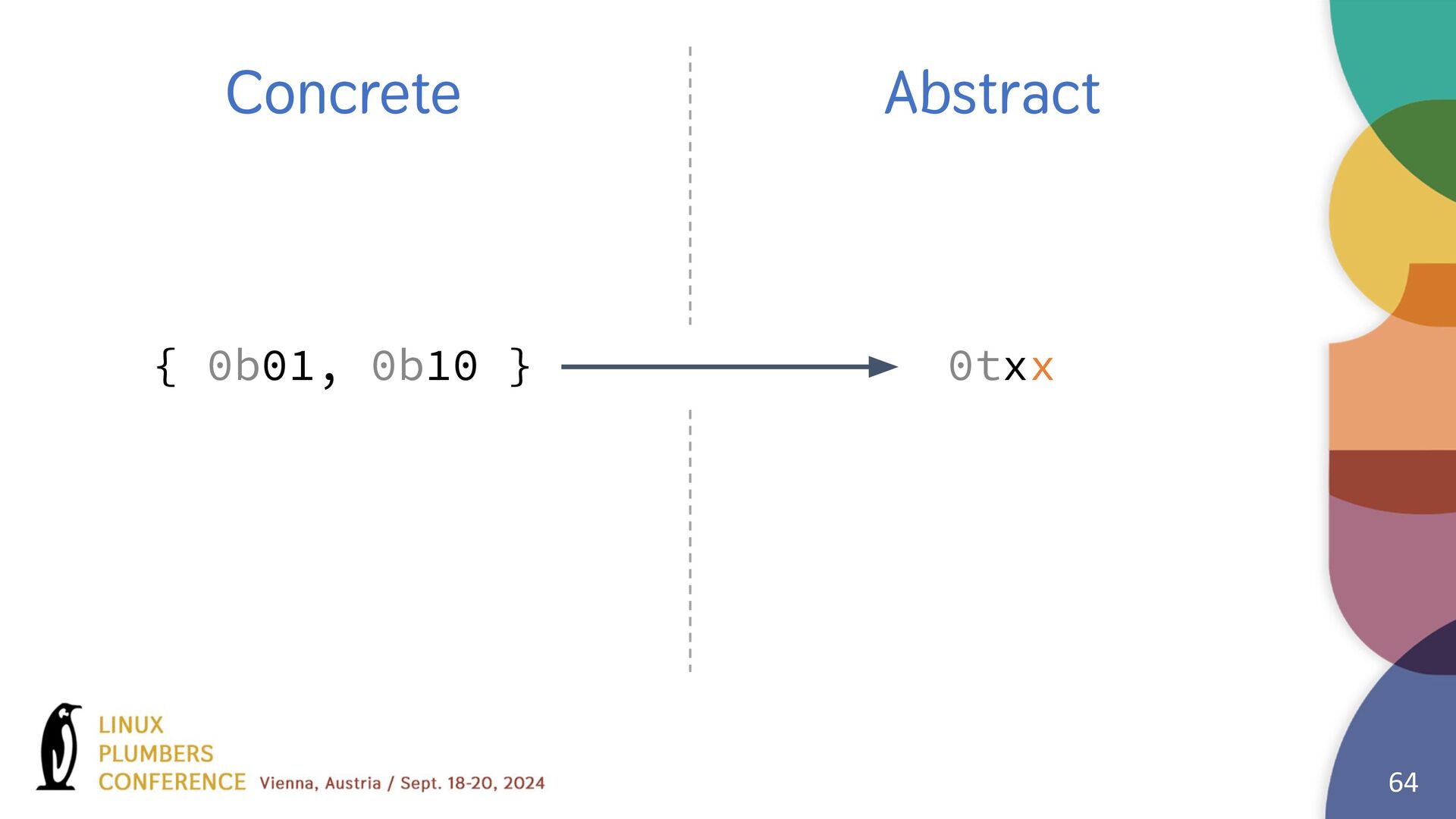 Concrete

Abstract

{ 0b01, 0b10 }

0txx

LINUX PLUMBERS CONFERENCE Vienna, Austria / Sept. 18-20, 2024

64